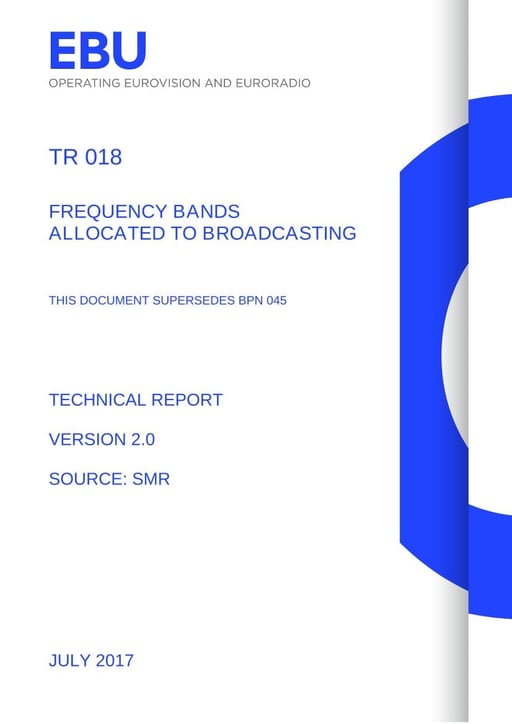 EBU
OPERATING EUROVISION AND EURORADIO

TR 018

FREQUENCY BANDS
ALLOCATED TO BROADCASTING

THIS DOCUMENT SUPERSEDES BPN 045

TECHNICAL REPORT

VERSION 2.0

SOURCE: SMR

JULY 2017